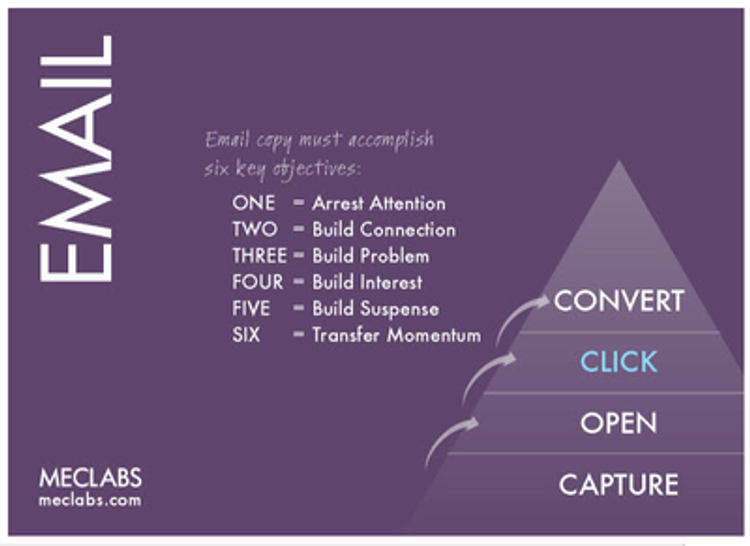 EMAIL

Email copy must accomplish six key objectives:

ONE = Arrest Attention
TWO = Build Connection
THREE = Build Problem
FOUR = Build Interest
FIVE = Build Suspense
SIX = Transfer Momentum

CONVERT
CLICK
OPEN
CAPTURE

MECLABS
meclabs.com